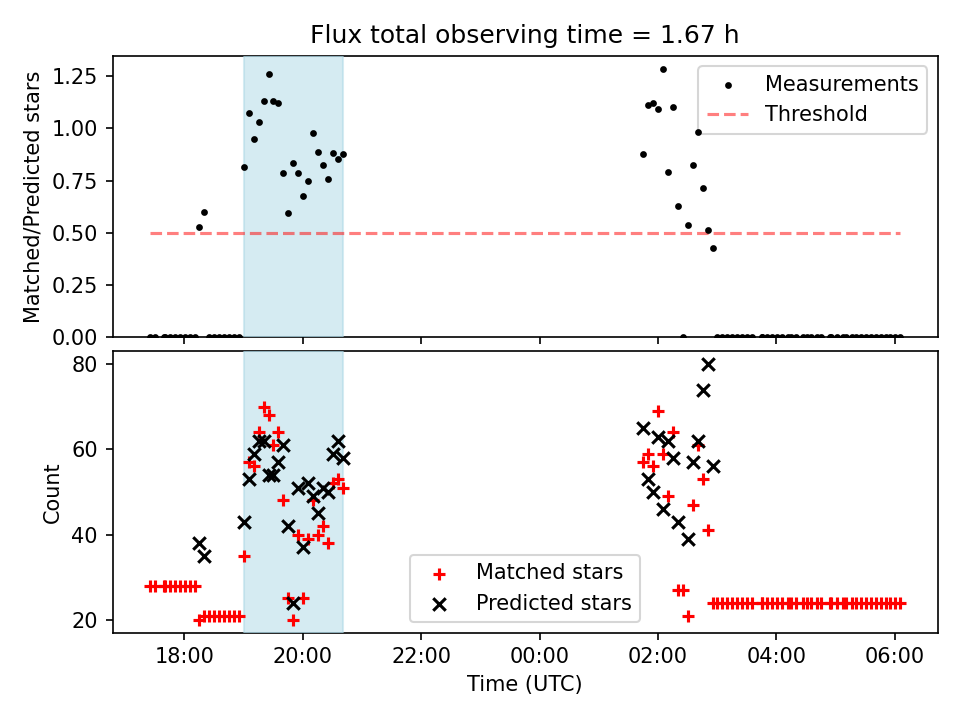 Flux total observing time = 1.67 h

Matched/Predicted stars

1.25
1.00
0.75
0.50
0.25
0.00

Measurements
Threshold

Count

80
60
40
20

Matched stars
Predicted stars

18:00
20:00
22:00
00:00
02:00
04:00
06:00

Time (UTC)